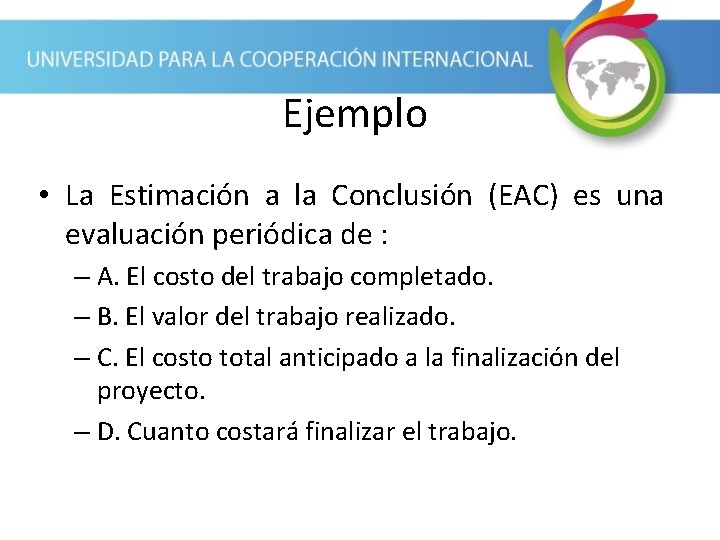 UNIVERSIDAD PARA LA COOPERACIÓN INTERNACIONAL

Ejemplo

• La Estimación a la Conclusión (EAC) es una evaluación periódica de :

– A. El costo del trabajo completado.

– B. El valor del trabajo realizado.

– C. El costo total anticipado a la finalización del proyecto.

– D. Cuanto costará finalizar el trabajo.